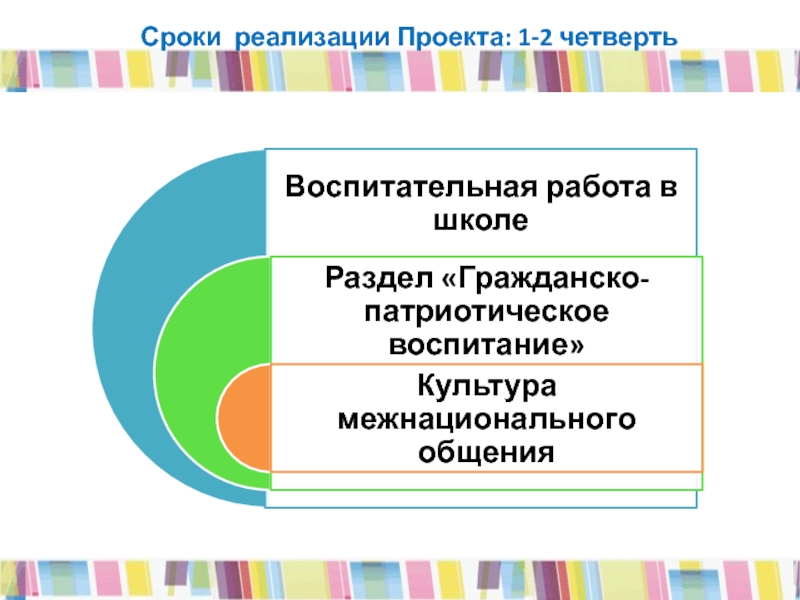 Сроки реализации Проекта: 1-2 четверть

Воспитательная работа в школе

Раздел «Гражданско-патриотическое воспитание»

Культура межнационального общения